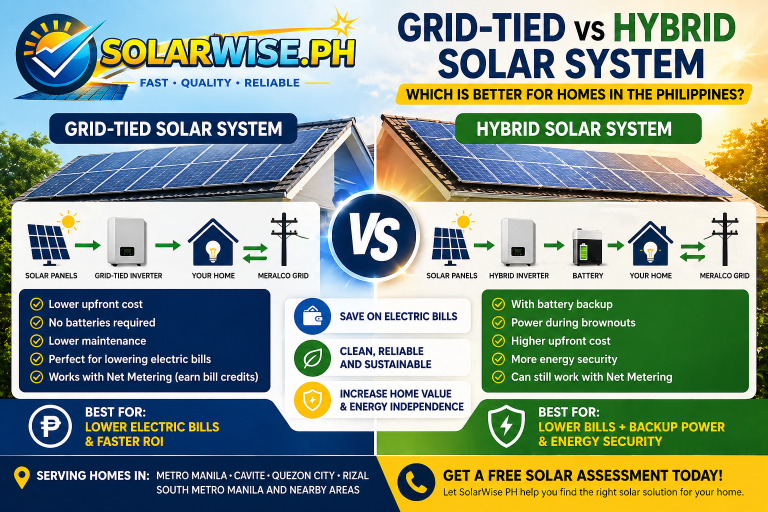 SOLARWISE.PH
FAST • QUALITY • RELIABLE

GRID-TIED vs HYBRID SOLAR SYSTEM
WHICH IS BETTER FOR HOMES IN THE PHILIPPINES?

GRID-TIED SOLAR SYSTEM

SOLAR PANELS
GRID-TIED INVERTER
YOUR HOME
MERALCO GRID

Lower upfront cost
No batteries required
Lower maintenance
Perfect for lowering electric bills
Works with Net Metering (earn bill credits)

BEST FOR:
LOWER ELECTRIC BILLS & FASTER ROI

VS

SAVE ON ELECTRIC BILLS
CLEAN, RELIABLE AND SUSTAINABLE
INCREASE HOME VALUE & ENERGY INDEPENDENCE

HYBRID SOLAR SYSTEM

SOLAR PANELS
HYBRID INVERTER
BATTERY
YOUR HOME
MERALCO GRID

With battery backup
Power during brownouts
Higher upfront cost
More energy security
Can still work with Net Metering

BEST FOR:
LOWER BILLS + BACKUP POWER & ENERGY SECURITY

SERVING HOMES IN: METRO MANILA • CAVITE • QUEZON CITY • RIZAL
SOUTH METRO MANILA AND NEARBY AREAS

GET A FREE SOLAR ASSESSMENT TODAY!
Let SolarWise PH help you find the right solar solution for your home.